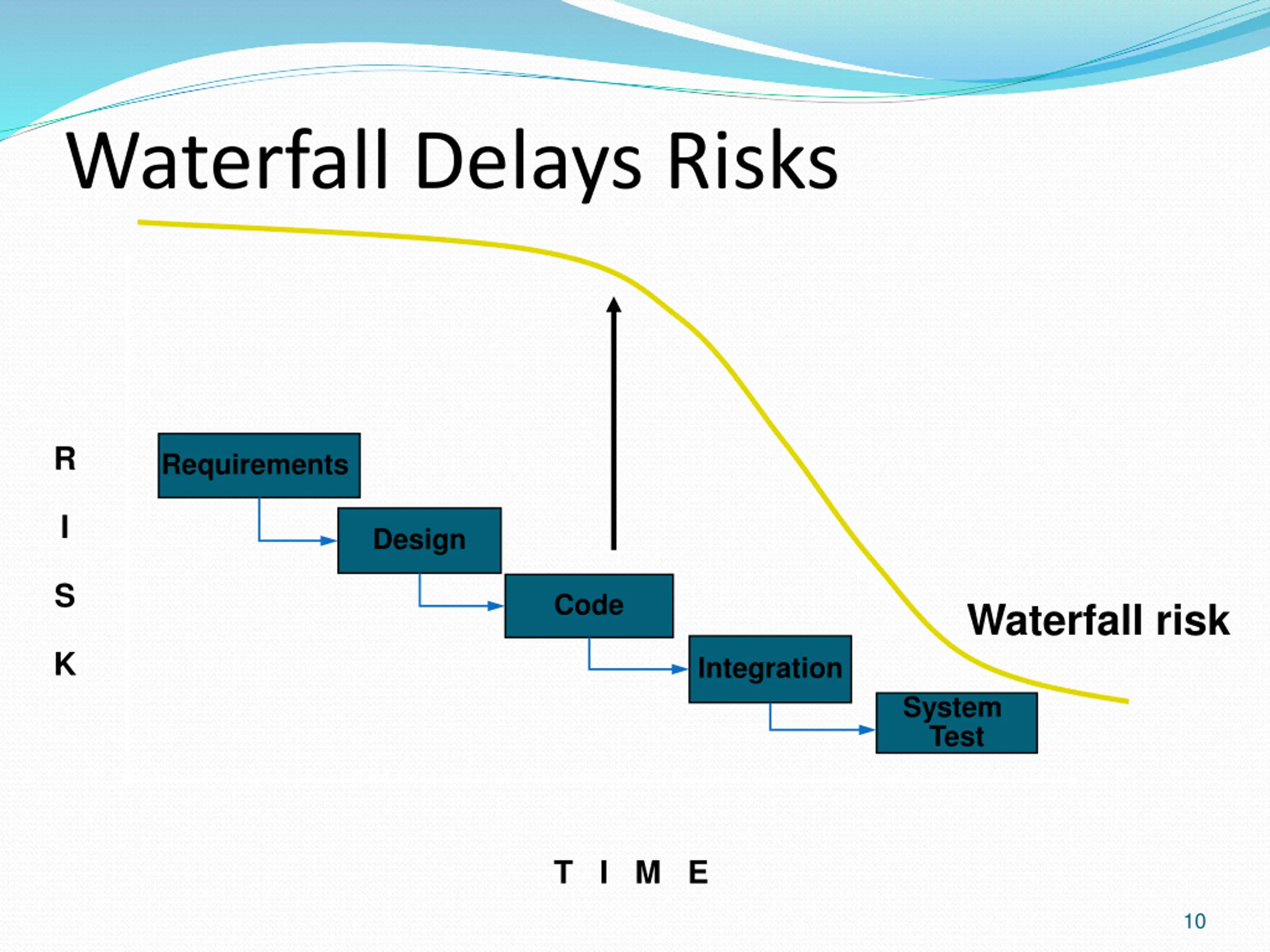 Waterfall Delays Risks

R
I
S
K

Requirements

Design

Code

Integration

System Test

Waterfall risk

T I M E

10